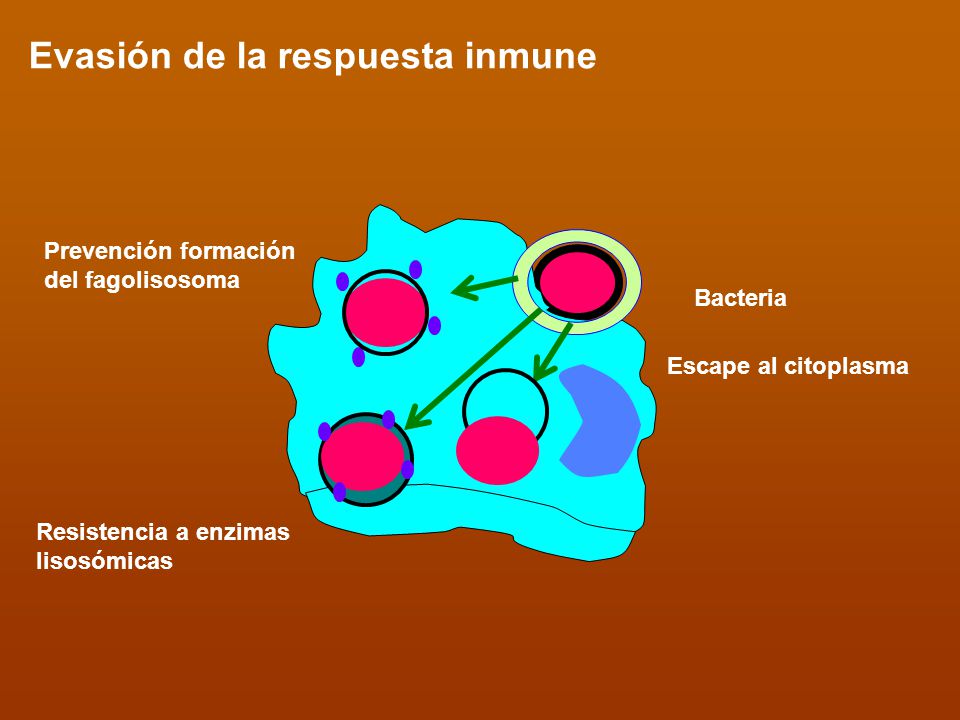 Evasión de la respuesta inmune

Prevención formación del fagolisosoma

Bacteria

Escape al citoplasma

Resistencia a enzimas lisosómicas